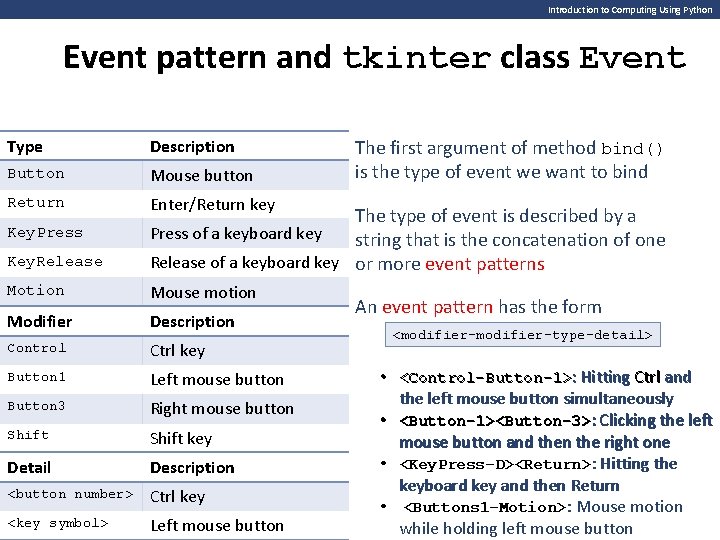 Introduction to Computing Using Python

Event pattern and tkinter class Event

| Type | Description |
|---|---|
| Button | Mouse button |
| Return | Enter/Return key |
| KeyPress | Press of a keyboard key |
| KeyRelease | Release of a keyboard key |
| Motion | Mouse motion |
| **Modifier** | **Description** |
| Control | Ctrl key |
| Button1 | Left mouse button |
| Button3 | Right mouse button |
| Shift | Shift key |
| **Detail** | **Description** |
| <button number> | Ctrl key |
| <key symbol> | Left mouse button |

The first argument of method bind() is the type of event we want to bind

The type of event is described by a string that is the concatenation of one or more event patterns

An event pattern has the form

<modifier-modifier-type-detail>

• <Control-Button-1>: Hitting Ctrl and the left mouse button simultaneously
• <Button-1><Button-3>: Clicking the left mouse button and then the right one
• <KeyPress-D><Return>: Hitting the keyboard key and then Return
• <Buttons1-Motion>: Mouse motion while holding left mouse button